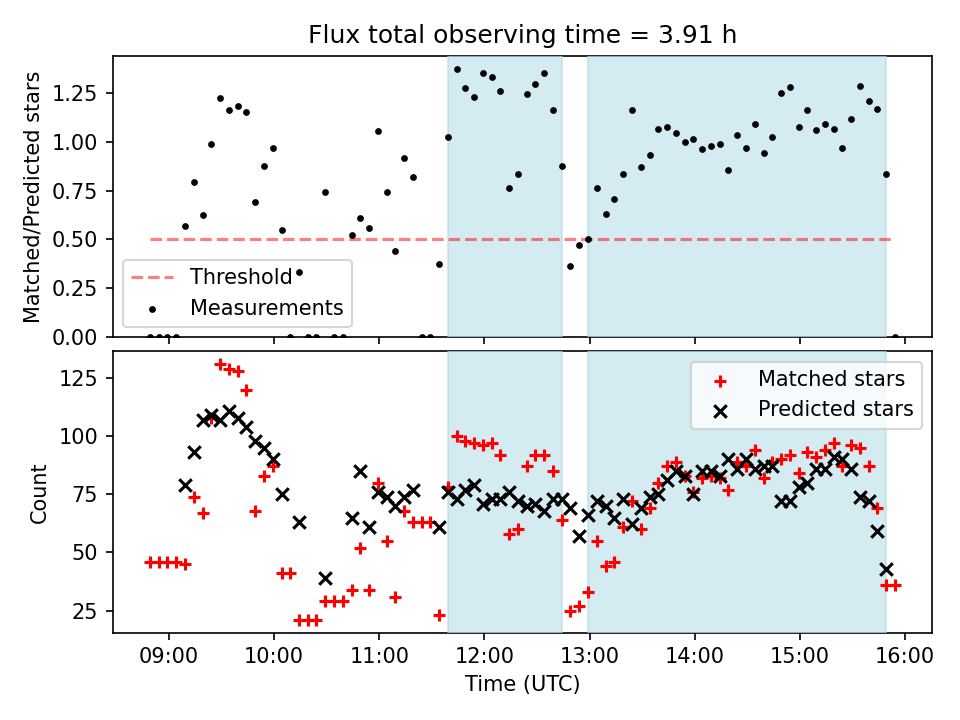 Flux total observing time = 3.91 h

Matched/Predicted stars

1.25
1.00
0.75
0.50
0.25
0.00

Threshold
Measurements

Count

125
100
75
50
25

Matched stars
Predicted stars

09:00
10:00
11:00
12:00
13:00
14:00
15:00
16:00

Time (UTC)